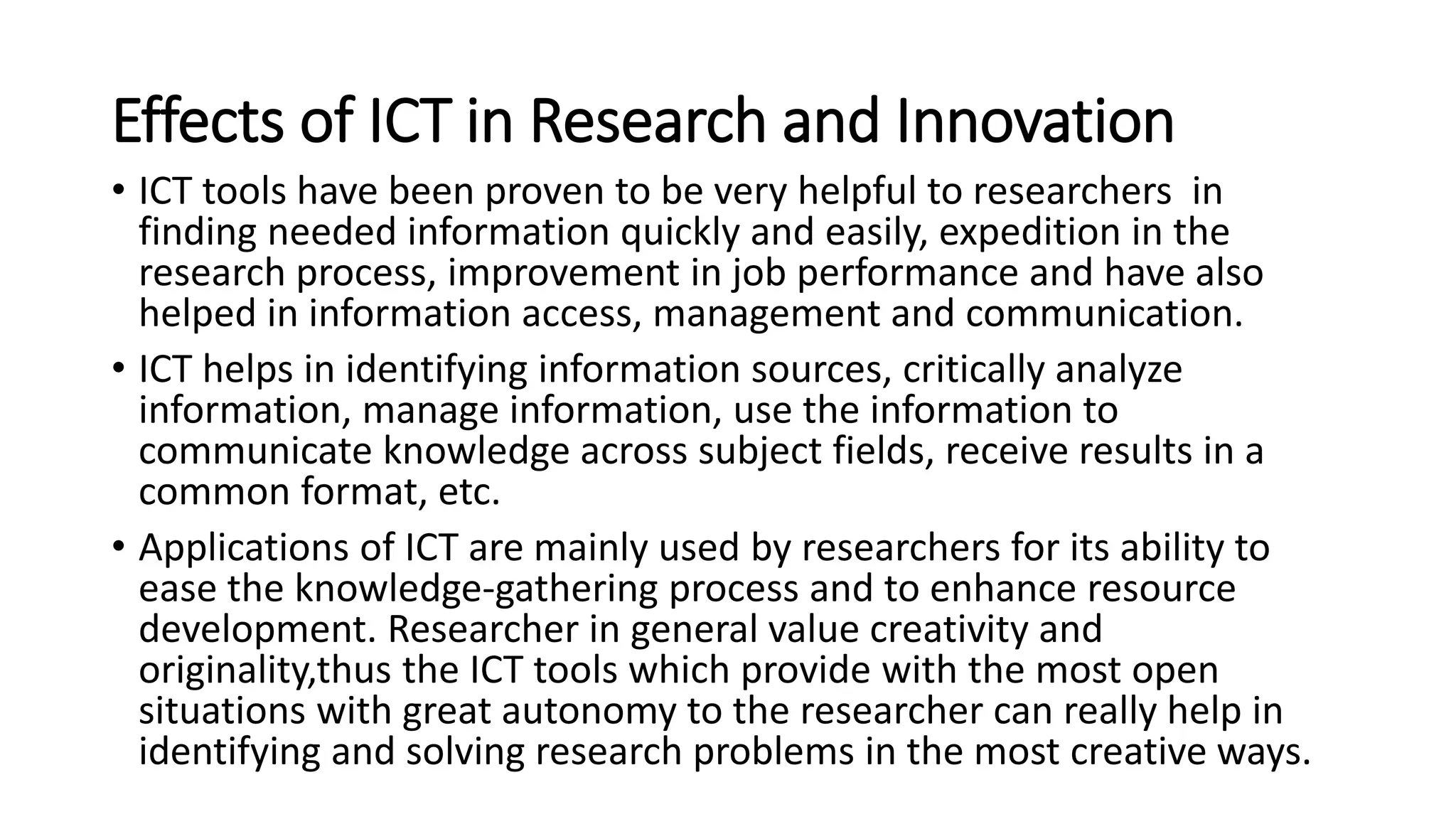 Effects of ICT in Research and Innovation

• ICT tools have been proven to be very helpful to researchers in finding needed information quickly and easily, expedition in the research process, improvement in job performance and have also helped in information access, management and communication.

• ICT helps in identifying information sources, critically analyze information, manage information, use the information to communicate knowledge across subject fields, receive results in a common format, etc.

• Applications of ICT are mainly used by researchers for its ability to ease the knowledge-gathering process and to enhance resource development. Researcher in general value creativity and originality,thus the ICT tools which provide with the most open situations with great autonomy to the researcher can really help in identifying and solving research problems in the most creative ways.